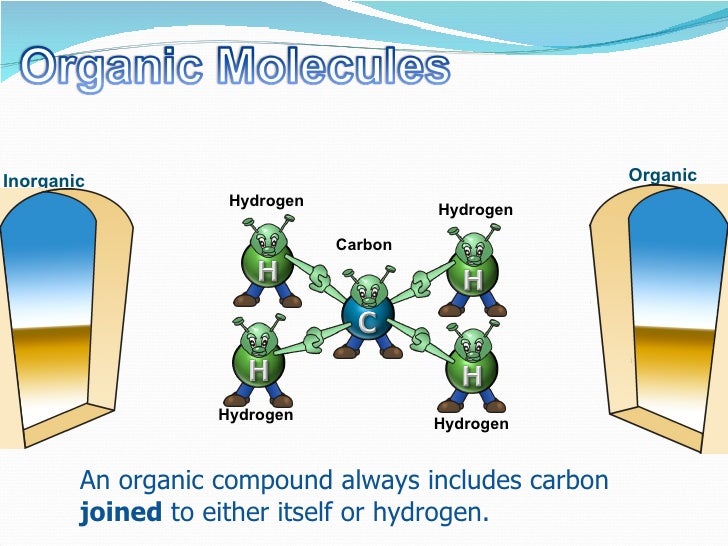 Organic Molecules

Inorganic

Organic

Hydrogen

Hydrogen

Carbon

H

H

C

H

H

Hydrogen

Hydrogen

An organic compound always includes carbon **joined** to either itself or hydrogen.